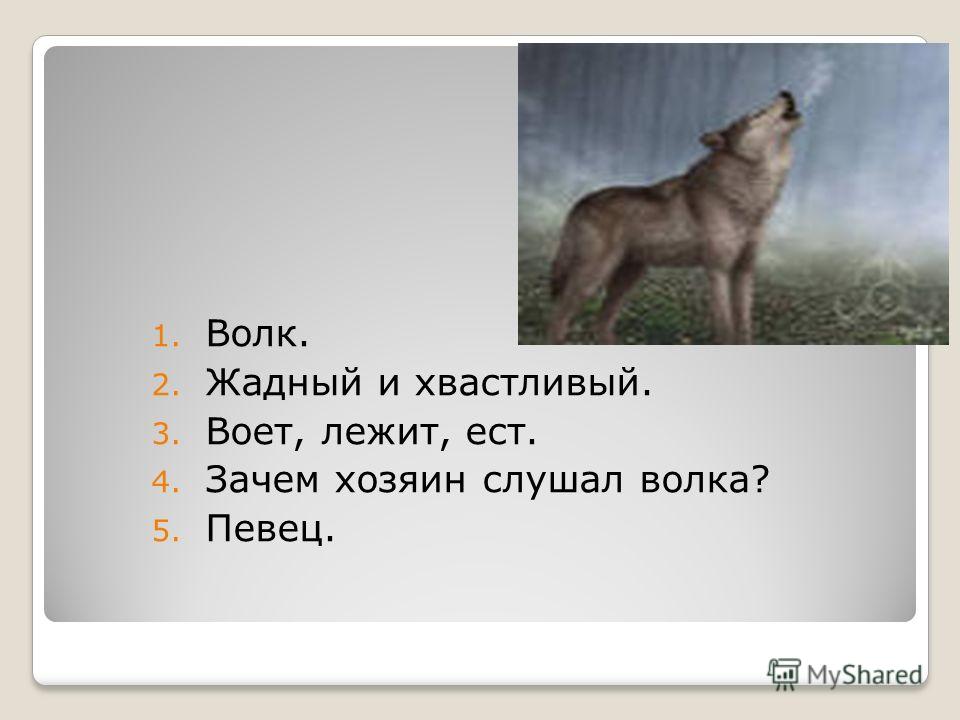 1. Волк.
2. Жадный и хвастливый.
3. Воет, лежит, ест.
4. Зачем хозяин слушал волка?
5. Певец.

MyShared